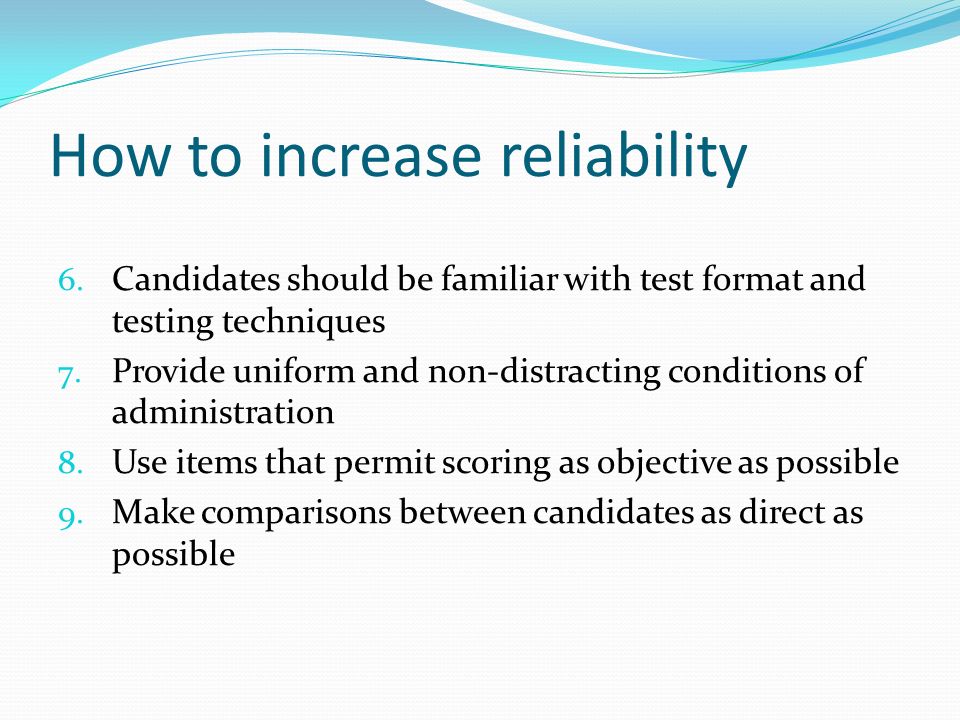 How to increase reliability

6. Candidates should be familiar with test format and testing techniques
7. Provide uniform and non-distracting conditions of administration
8. Use items that permit scoring as objective as possible
9. Make comparisons between candidates as direct as possible